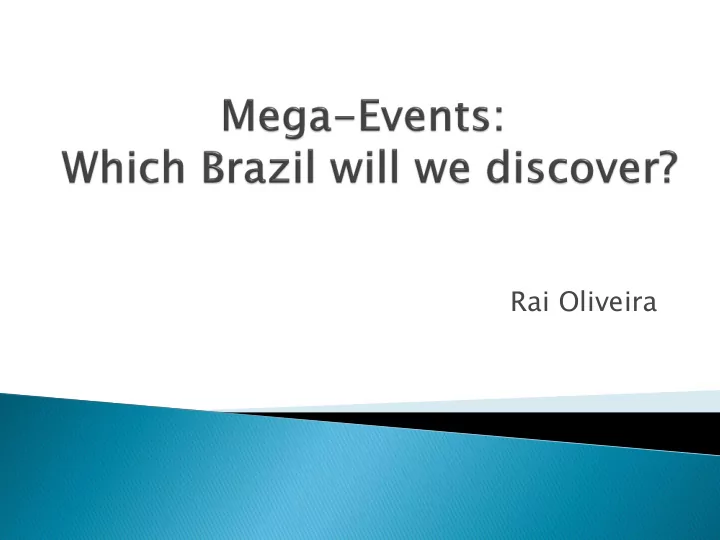 Mega-Events:
Which Brazil will we discover?

Rai Oliveira